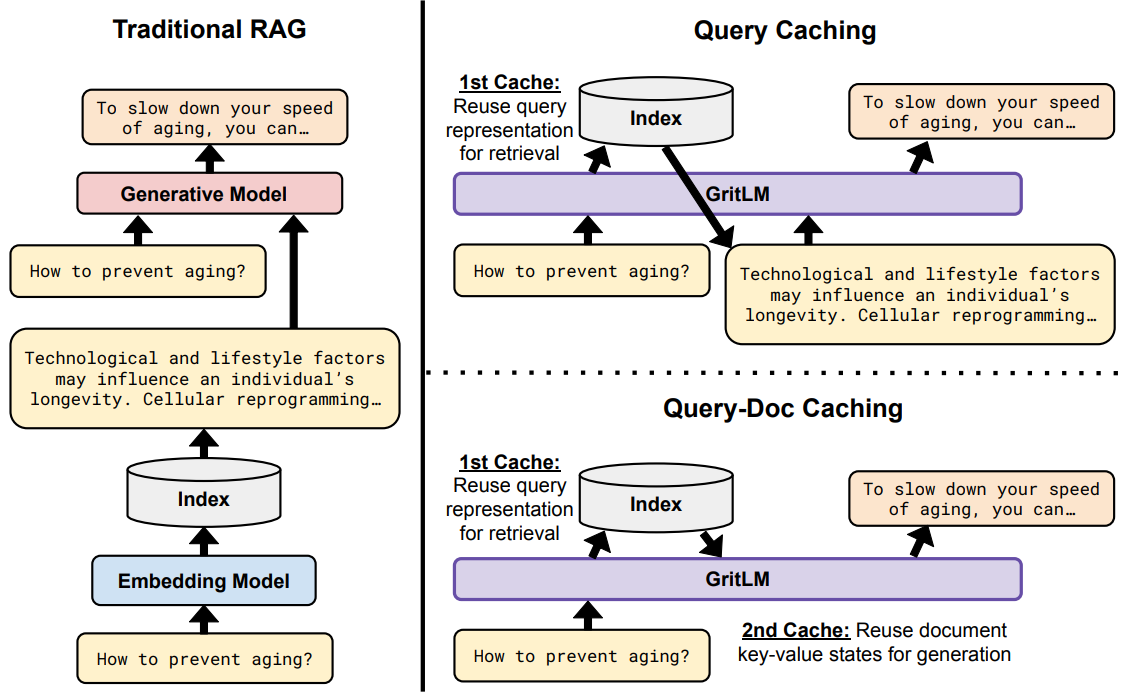 Traditional RAG

To slow down your speed of aging, you can…

Generative Model

How to prevent aging?

Technological and lifestyle factors may influence an individual's longevity. Cellular reprogramming…

Index

Embedding Model

How to prevent aging?

Query Caching

1st Cache: Reuse query representation for retrieval

Index

To slow down your speed of aging, you can…

GritLM

How to prevent aging?

Technological and lifestyle factors may influence an individual's longevity. Cellular reprogramming…

Query-Doc Caching

1st Cache: Reuse query representation for retrieval

Index

To slow down your speed of aging, you can…

GritLM

How to prevent aging?

2nd Cache: Reuse document key-value states for generation